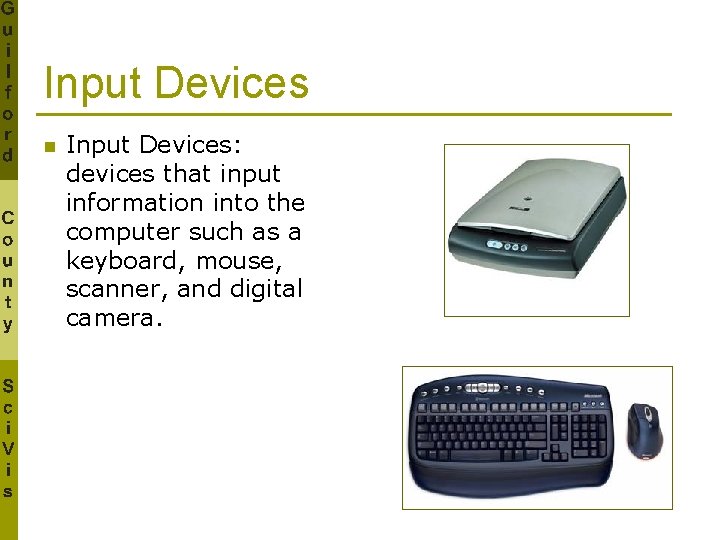 Guilford County SciVis

Input Devices

Input Devices: devices that input information into the computer such as a keyboard, mouse, scanner, and digital camera.